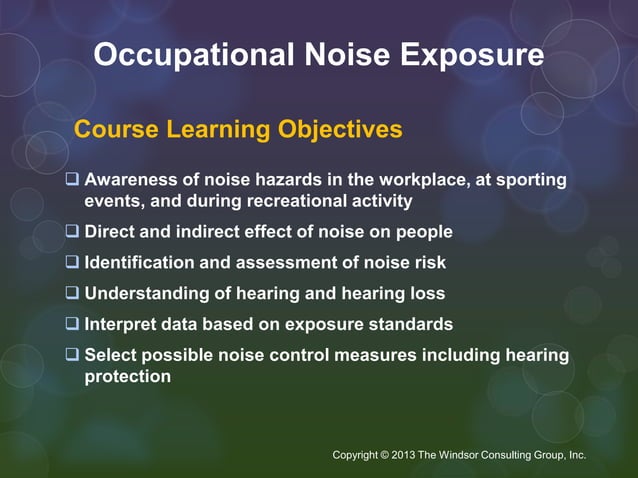 Occupational Noise Exposure

Course Learning Objectives

❑ Awareness of noise hazards in the workplace, at sporting events, and during recreational activity

❑ Direct and indirect effect of noise on people

❑ Identification and assessment of noise risk

❑ Understanding of hearing and hearing loss

❑ Interpret data based on exposure standards

❑ Select possible noise control measures including hearing protection

Copyright © 2013 The Windsor Consulting Group, Inc.